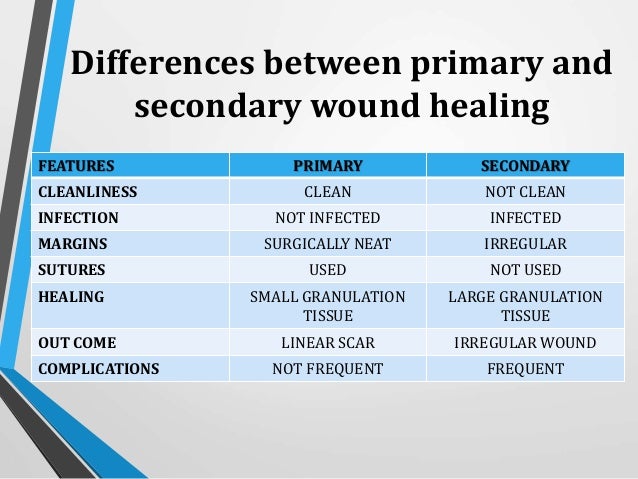 Differences between primary and secondary wound healing

| FEATURES | PRIMARY | SECONDARY |
|---|---|---|
| CLEANLINESS | CLEAN | NOT CLEAN |
| INFECTION | NOT INFECTED | INFECTED |
| MARGINS | SURGICALLY NEAT | IRREGULAR |
| SUTURES | USED | NOT USED |
| HEALING | SMALL GRANULATION TISSUE | LARGE GRANULATION TISSUE |
| OUT COME | LINEAR SCAR | IRREGULAR WOUND |
| COMPLICATIONS | NOT FREQUENT | FREQUENT |